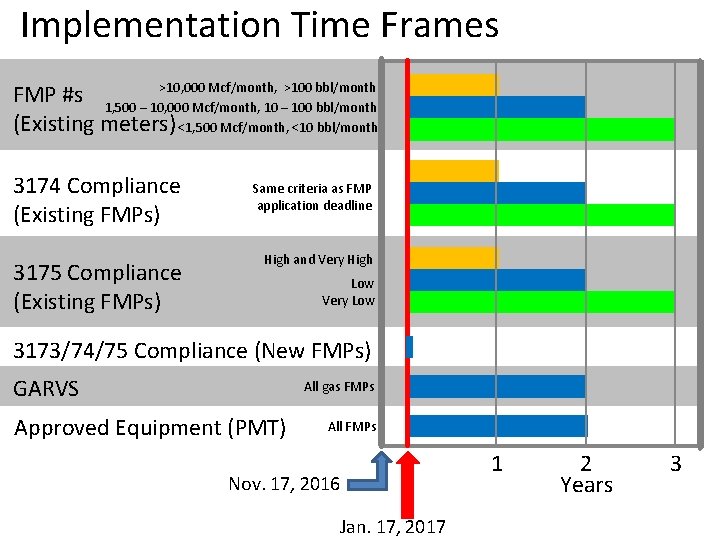 Implementation Time Frames

FMP #s (Existing meters)

>10,000 Mcf/month, >100 bbl/month

1,500 – 10,000 Mcf/month, 10 – 100 bbl/month

<1,500 Mcf/month, <10 bbl/month

3174 Compliance (Existing FMPs)

Same criteria as FMP application deadline

3175 Compliance (Existing FMPs)

High and Very High

Low

Very Low

3173/74/75 Compliance (New FMPs)

GARVS

All gas FMPs

Approved Equipment (PMT)

All FMPs

1

2

3

Years

Nov. 17, 2016

Jan. 17, 2017